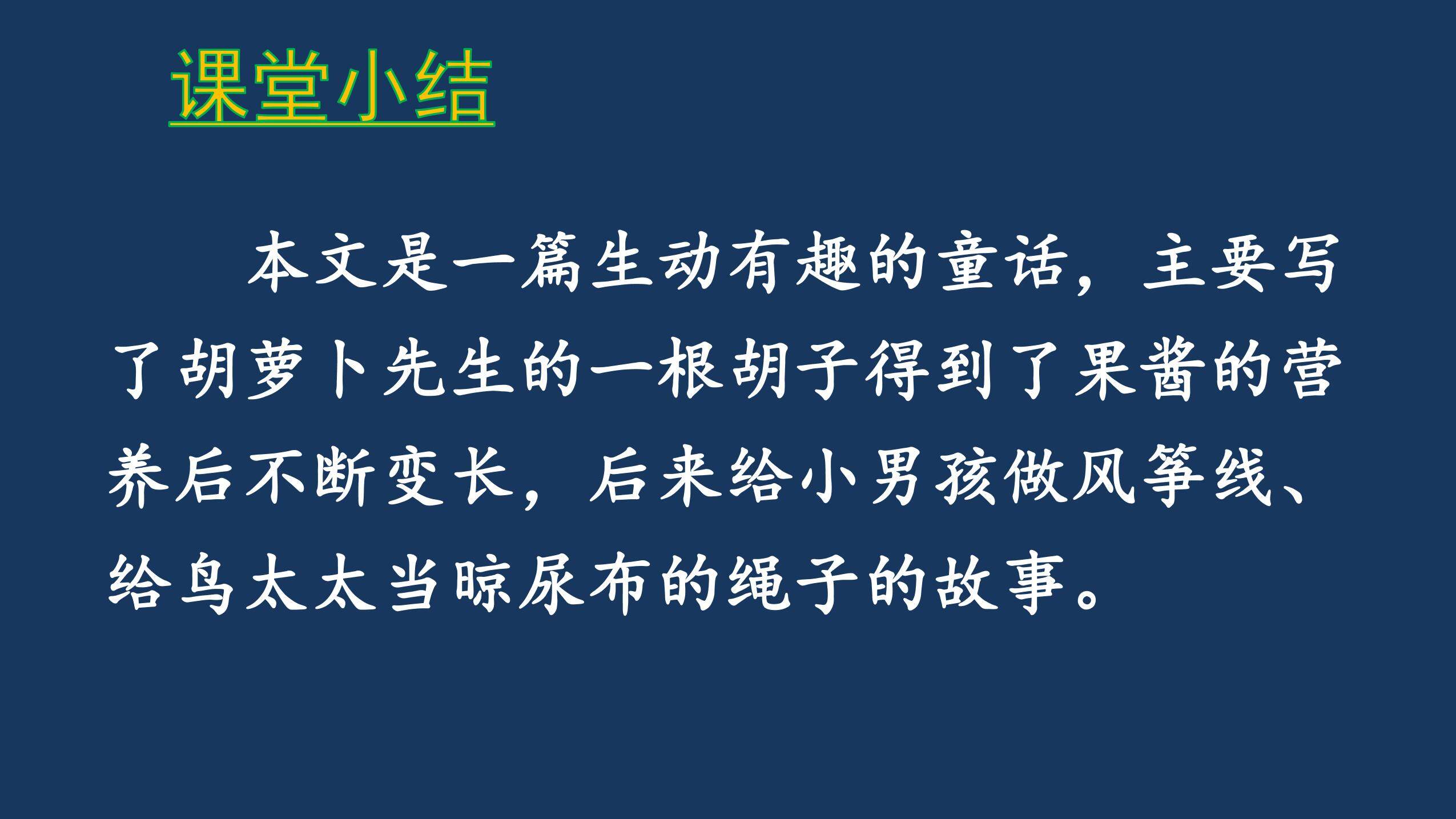 课堂小结

本文是一篇生动有趣的童话，主要写了胡萝卜先生的一根胡子得到了果酱的营养后不断变长，后来给小男孩做风筝线、给鸟太太当晾尿布的绳子的故事。